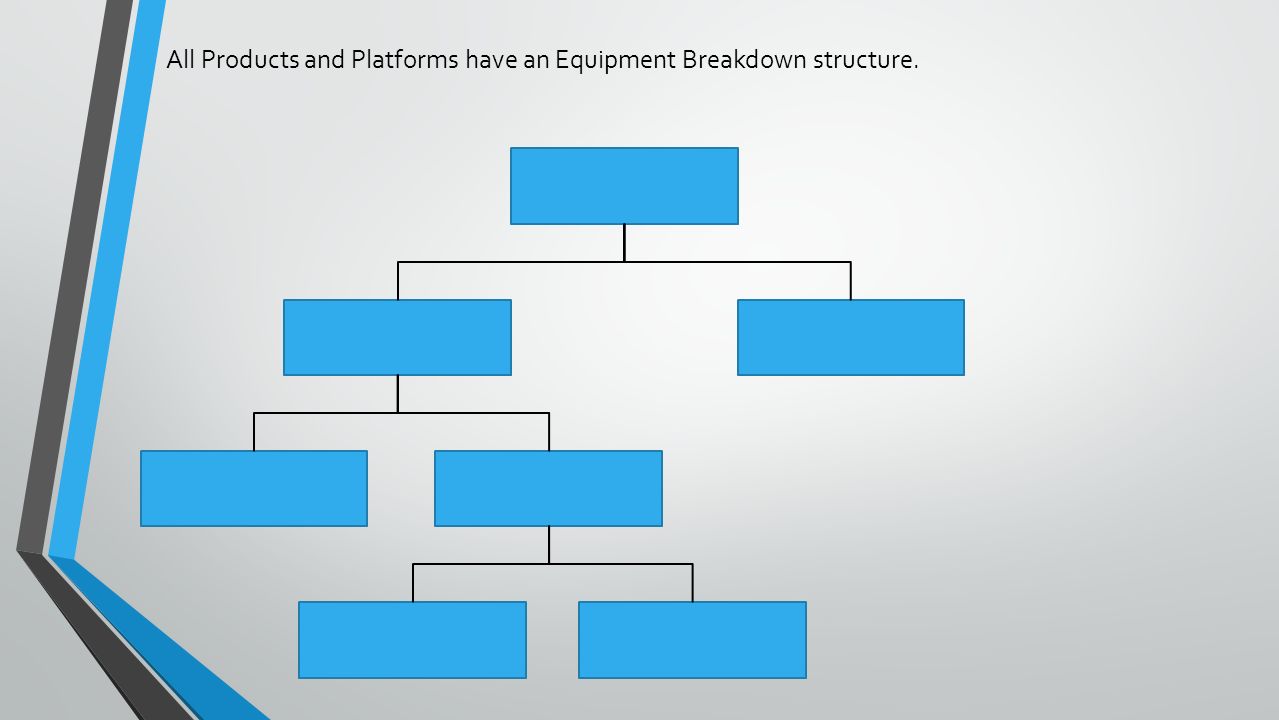 All Products and Platforms have an Equipment Breakdown structure.